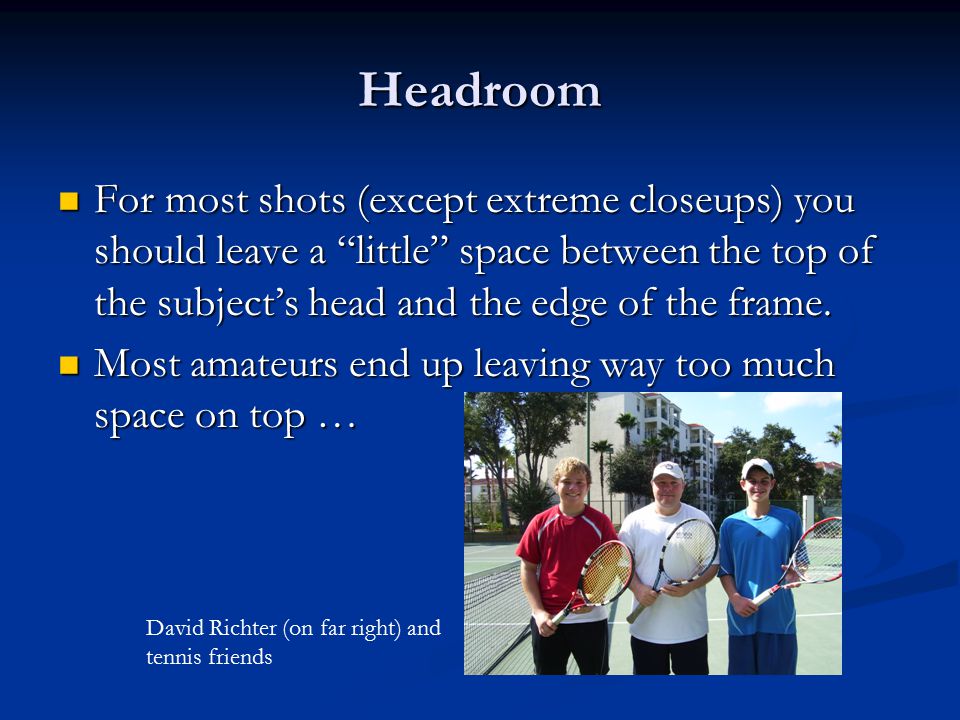 Headroom

For most shots (except extreme closeups) you should leave a “little” space between the top of the subject’s head and the edge of the frame.

Most amateurs end up leaving way too much space on top …

David Richter (on far right) and tennis friends